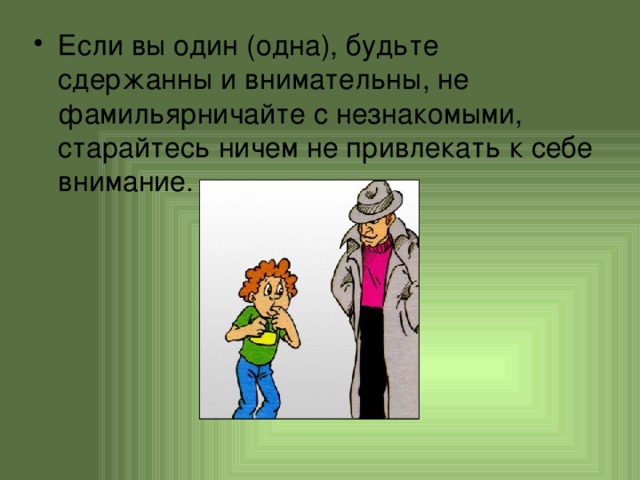 • Если вы один (одна), будьте сдержанны и внимательны, не фамильярничайте с незнакомыми, старайтесь ничем не привлекать к себе внимание.